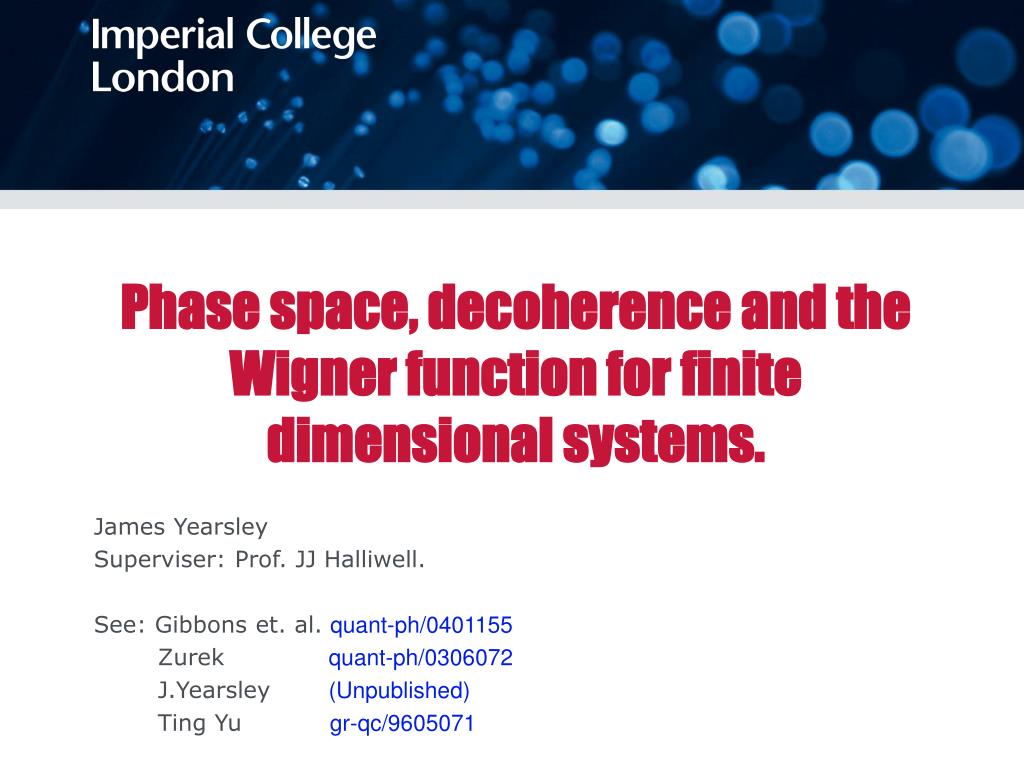 Imperial College London

Phase space, decoherence and the Wigner function for finite dimensional systems.

James Yearsley
Superviser: Prof. JJ Halliwell.

See: Gibbons et. al. quant-ph/0401155
Zurek quant-ph/0306072
J.Yearsley (Unpublished)
Ting Yu gr-qc/9605071